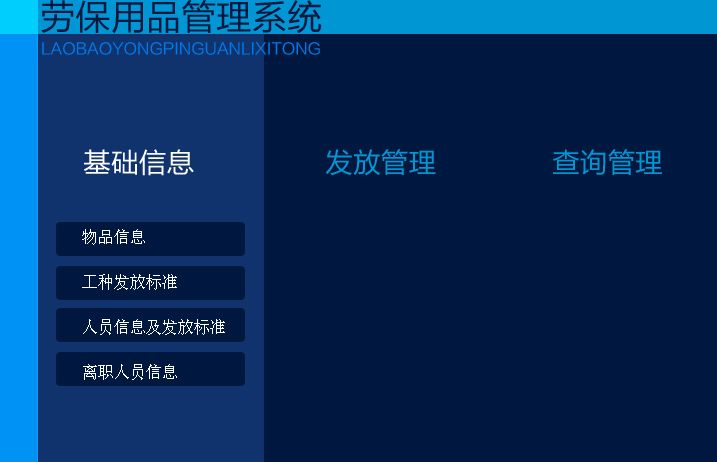 劳保用品管理系统
LAOBAOYONGPINGUANLIXITONG

基础信息

发放管理

查询管理

物品信息

工种发放标准

人员信息及发放标准

离职人员信息